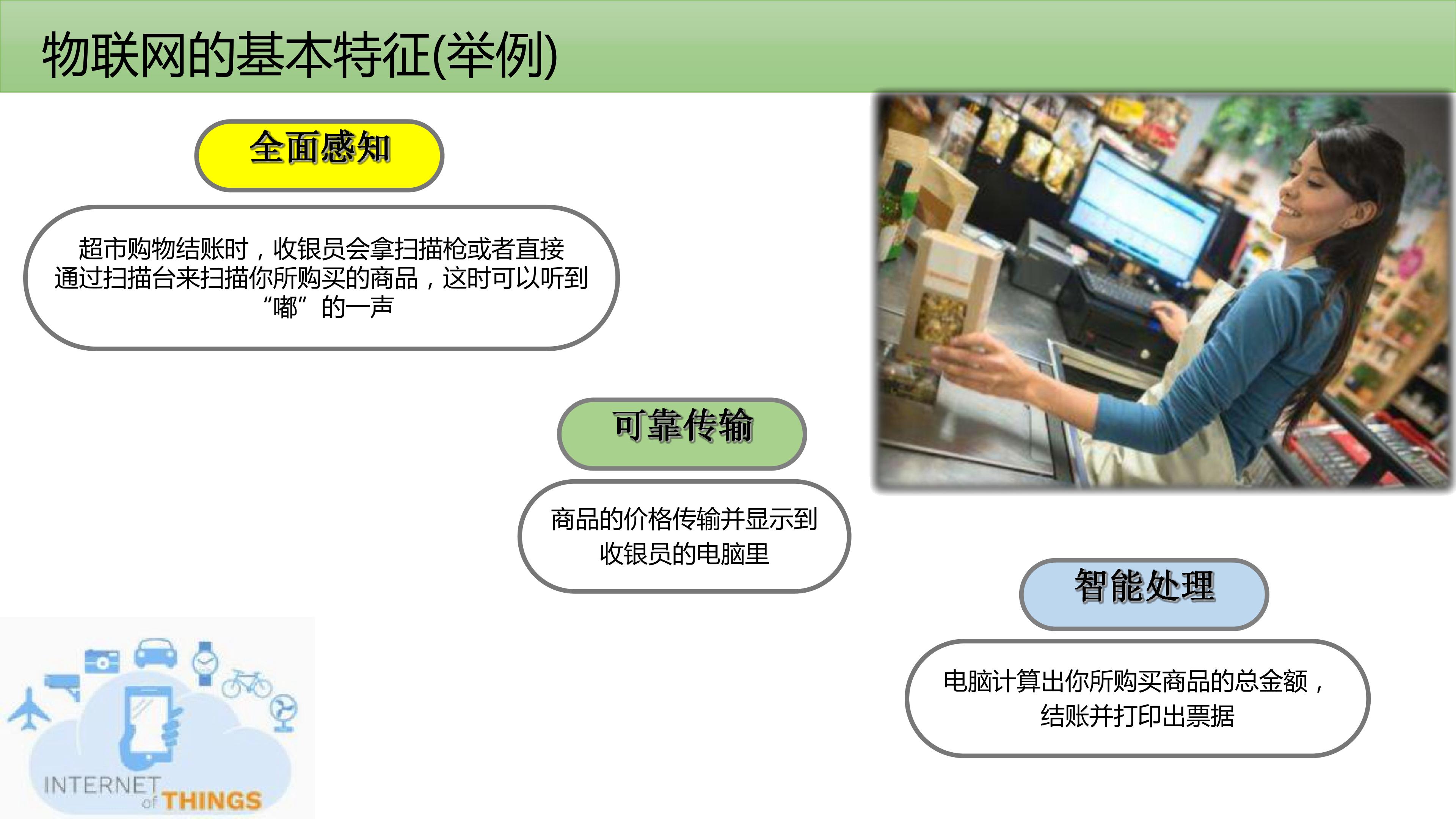 物联网的基本特征(举例)

全面感知

超市购物结账时，收银员会拿扫描枪或者直接通过扫描台来扫描你所购买的商品，这时可以听到“嘟”的一声

可靠传输

商品的价格传输并显示到收银员的电脑里

智能处理

电脑计算出你所购买商品的总金额，结账并打印出票据

INTERNET of THINGS